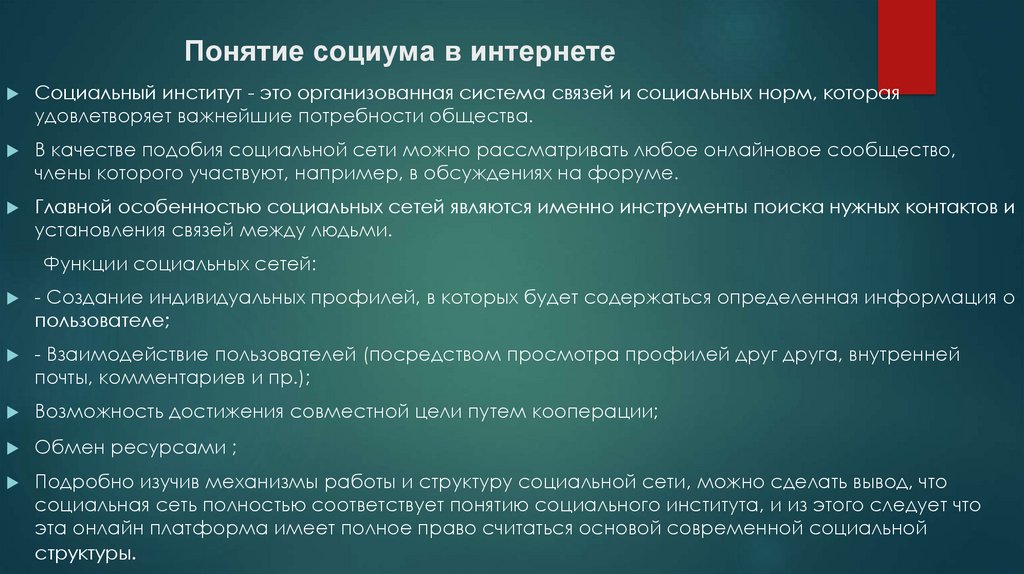 Понятие социума в интернете

Социальный институт - это организованная система связей и социальных норм, которая удовлетворяет важнейшие потребности общества.

В качестве подобия социальной сети можно рассматривать любое онлайновое сообщество, члены которого участвуют, например, в обсуждениях на форуме.

Главной особенностью социальных сетей являются именно инструменты поиска нужных контактов и установления связей между людьми.

Функции социальных сетей:

- Создание индивидуальных профилей, в которых будет содержаться определенная информация о пользователе;

- Взаимодействие пользователей (посредством просмотра профилей друг друга, внутренней почты, комментариев и пр.);

Возможность достижения совместной цели путем кооперации;

Обмен ресурсами ;

Подробно изучив механизмы работы и структуру социальной сети, можно сделать вывод, что социальная сеть полностью соответствует понятию социального института, и из этого следует что эта онлайн платформа имеет полное право считаться основой современной социальной структуры.